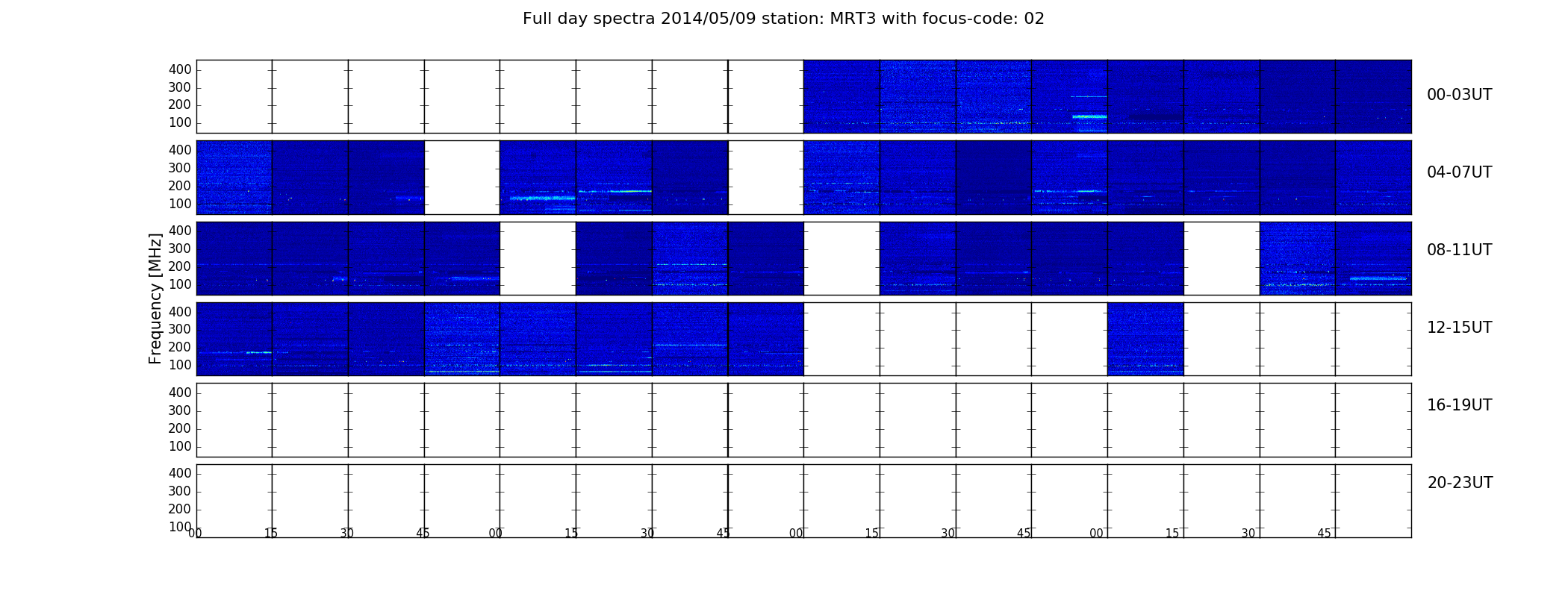 Full day spectra 2014/05/09 station: MRT3 with focus-code: 02

Frequency [MHz]

400
300
200
100
00-03UT

400
300
200
100
04-07UT

400
300
200
100
08-11UT

400
300
200
100
12-15UT

400
300
200
100
16-19UT

400
300
200
100
20-23UT

00 15 30 45 00 15 30 45 00 15 30 45 00 15 30 45